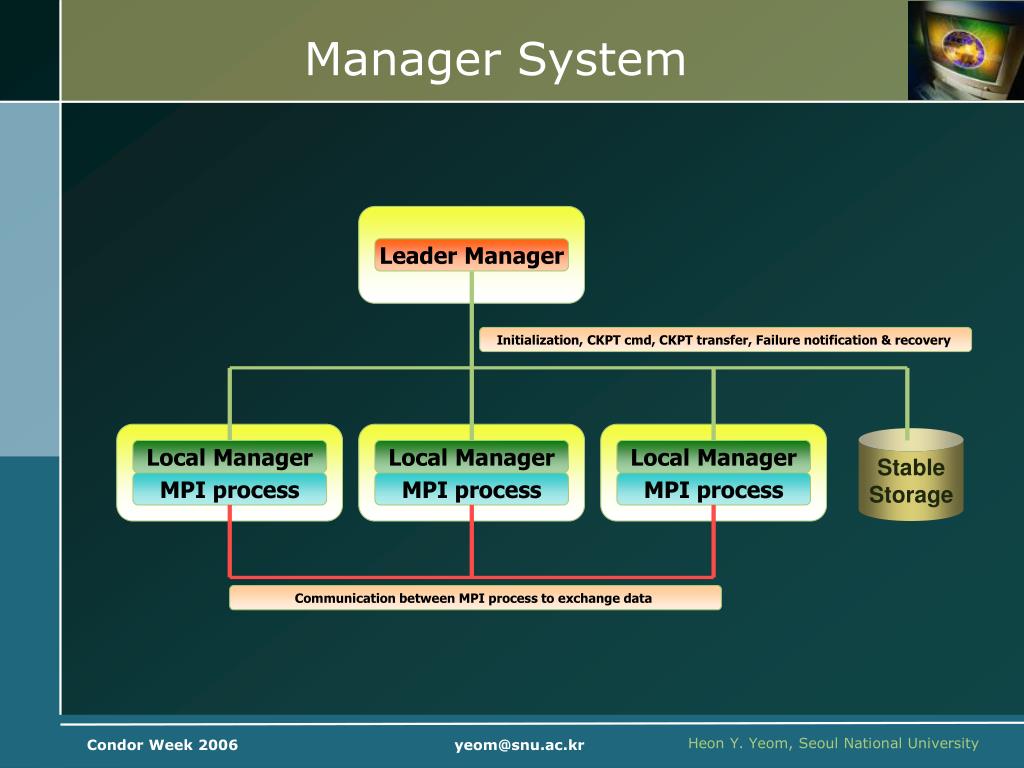 Manager System

Leader Manager

Initialization, CKPT cmd, CKPT transfer, Failure notification & recovery

Local Manager
MPI process

Local Manager
MPI process

Local Manager
MPI process

Stable Storage

Communication between MPI process to exchange data

Condor Week 2006
yeom@snu.ac.kr
Heon Y. Yeom, Seoul National University